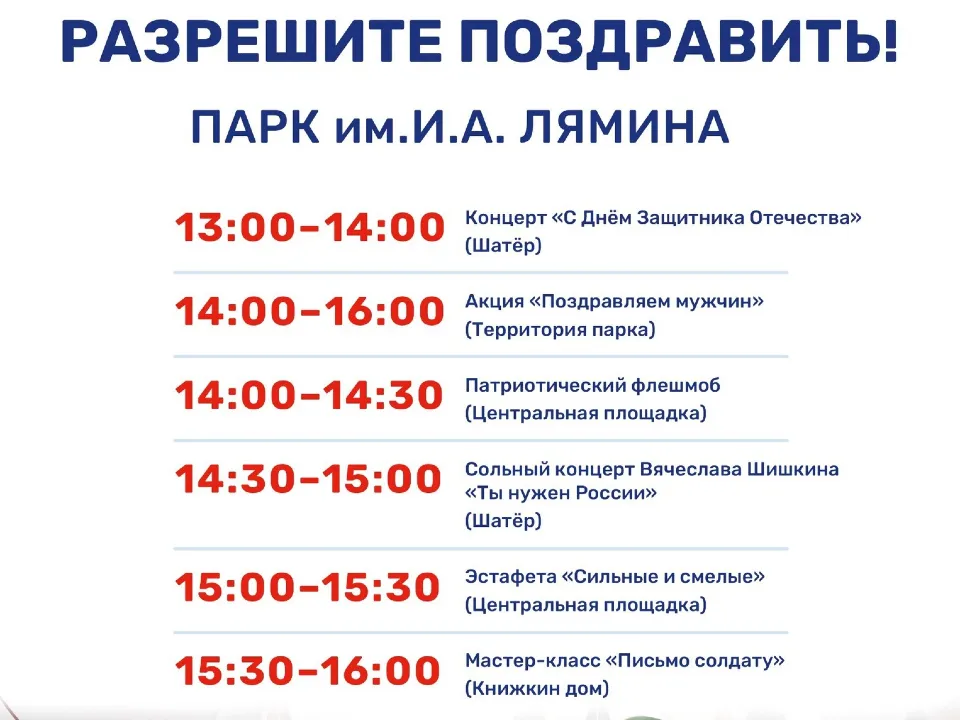 РАЗРЕШИТЕ ПОЗДРАВИТЬ!

ПАРК им.И.А. ЛЯМИНА

13:00–14:00 Концерт «С Днём Защитника Отечества» (Шатёр)

14:00–16:00 Акция «Поздравляем мужчин» (Территория парка)

14:00–14:30 Патриотический флешмоб (Центральная площадка)

14:30–15:00 Сольный концерт Вячеслава Шишкина «Ты нужен России» (Шатёр)

15:00–15:30 Эстафета «Сильные и смелые» (Центральная площадка)

15:30–16:00 Мастер-класс «Письмо солдату» (Книжкин дом)